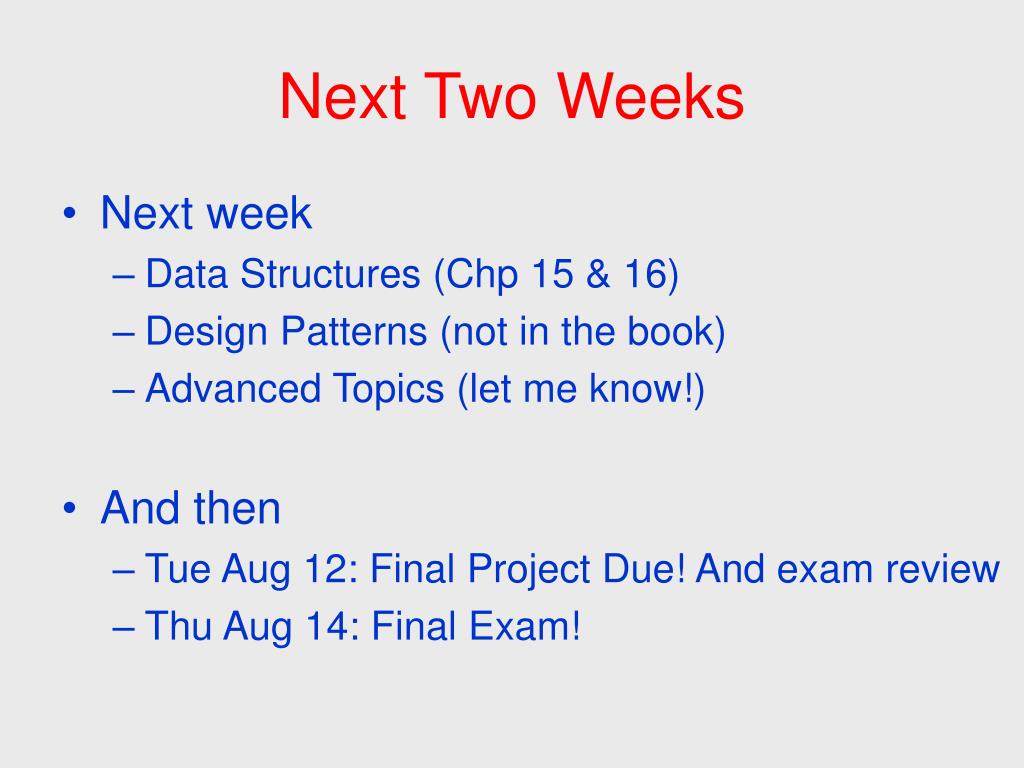 Next Two Weeks

• Next week
– Data Structures (Chp 15 & 16)
– Design Patterns (not in the book)
– Advanced Topics (let me know!)

• And then
– Tue Aug 12: Final Project Due! And exam review
– Thu Aug 14: Final Exam!